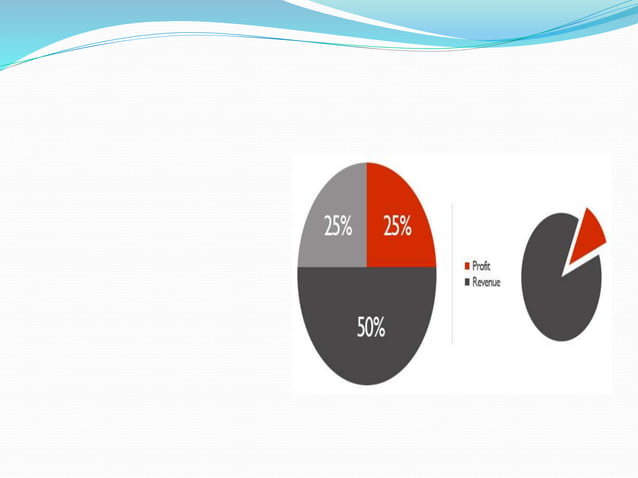 25%
25%
50%

Profit
Revenue